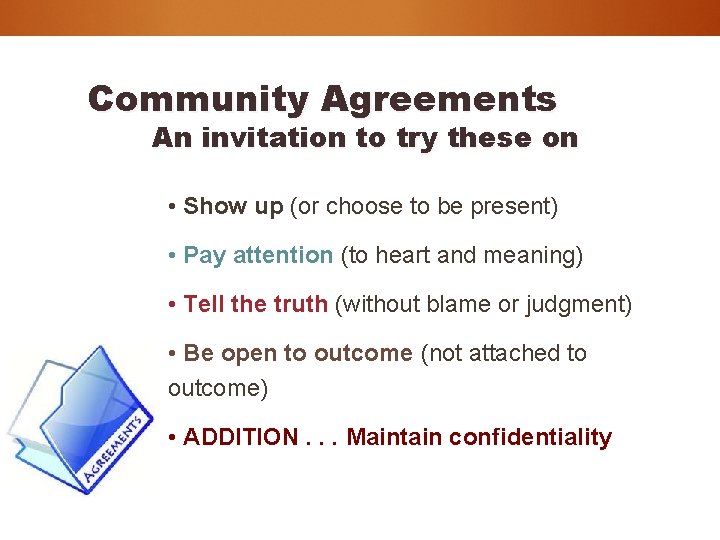 Community Agreements
An invitation to try these on

• Show up (or choose to be present)

• Pay attention (to heart and meaning)

• Tell the truth (without blame or judgment)

• Be open to outcome (not attached to outcome)

• ADDITION . . . Maintain confidentiality

AGREEMENTS